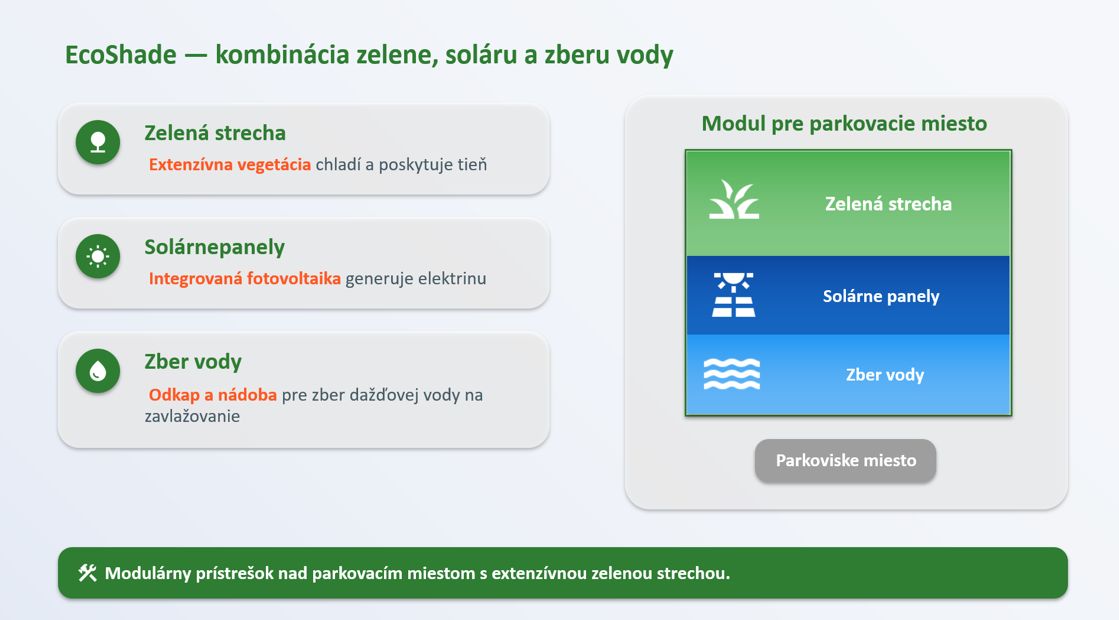 EcoShade — kombinácia zelene, soláru a zberu vody

Zelená strecha
Extenzívna vegetácia chladí a poskytuje tieň

Solárnepanely
Integrovaná fotovoltaika generuje elektrinu

Zber vody
Odkap a nádoba pre zber dažďovej vody na zavlažovanie

Modul pre parkovacie miesto

Zelená strecha

Solárne panely

Zber vody

Parkoviske miesto

Modulárny prístrešok nad parkovacím miestom s extenzívnou zelenou strechou.